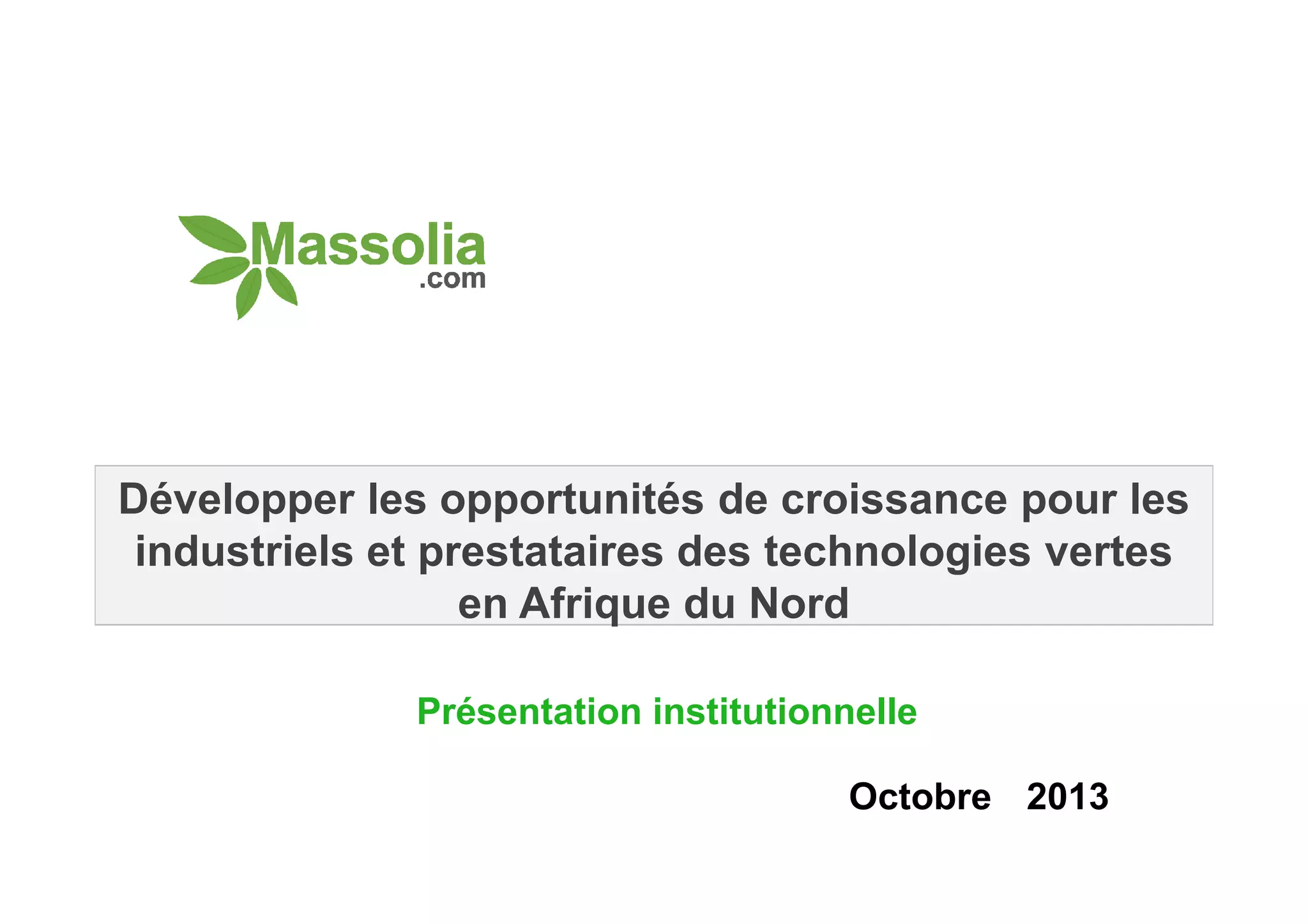 Massolia
.com

Développer les opportunités de croissance pour les industriels et prestataires des technologies vertes en Afrique du Nord

Présentation institutionnelle

Octobre 2013